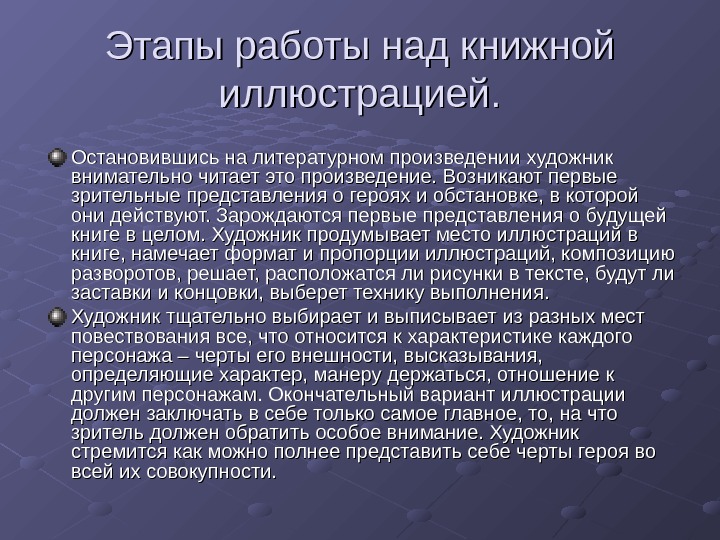 Этапы работы над книжной иллюстрацией.

Остановившись на литературном произведении художник внимательно читает это произведение. Возникают первые зрительные представления о героях и обстановке, в которой они действуют. Зарождаются первые представления о будущей книге в целом. Художник продумывает место иллюстраций в книге, намечает формат и пропорции иллюстраций, композицию разворотов, решает, расположатся ли рисунки в тексте, будут ли заставки и концовки, выберет технику выполнения.

Художник тщательно выбирает и выписывает из разных мест повествования все, что относится к характеристике каждого персонажа – черты его внешности, высказывания, определяющие характер, манеру держаться, отношение к другим персонажам. Окончательный вариант иллюстрации должен заключать в себе только самое главное, то, на что зритель должен обратить особое внимание. Художник стремится как можно полнее представить себе черты героя во всей их совокупности.